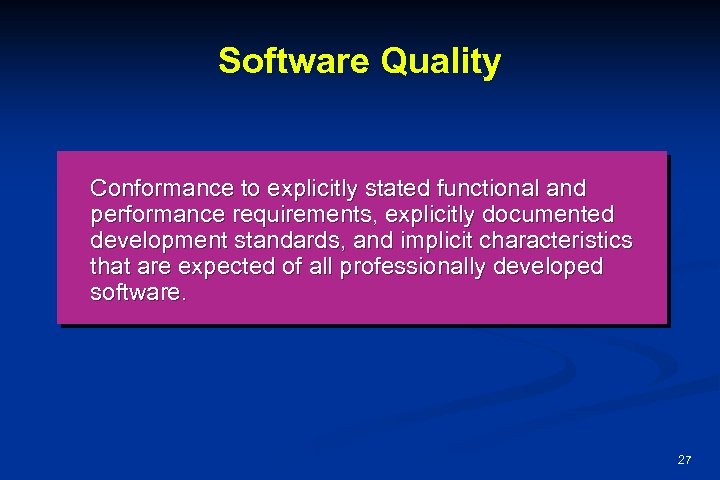 Software Quality

Conformance to explicitly stated functional and performance requirements, explicitly documented development standards, and implicit characteristics that are expected of all professionally developed software.

27